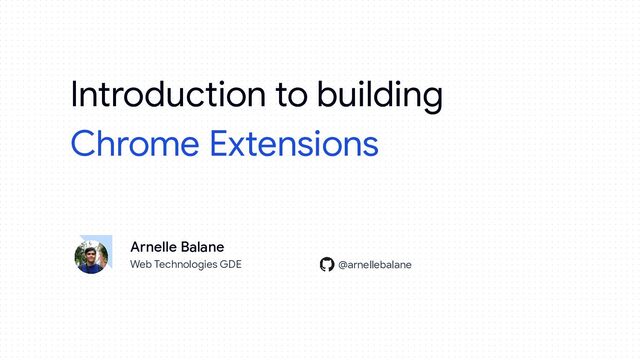 Introduction to building
Chrome Extensions

Arnelle Balane
Web Technologies GDE

@arnellebalane